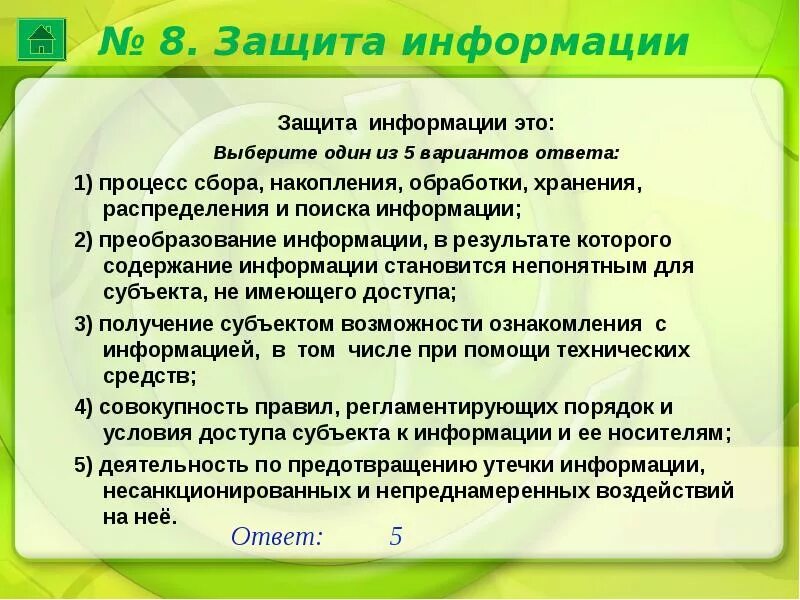 № 8. Защита информации

Защита информации это:

Выберите один из 5 вариантов ответа:

1) процесс сбора, накопления, обработки, хранения, распределения и поиска информации;

2) преобразование информации, в результате которого содержание информации становится непонятным для субъекта, не имеющего доступа;

3) получение субъектом возможности ознакомления с информацией, в том числе при помощи технических средств;

4) совокупность правил, регламентирующих порядок и условия доступа субъекта к информации и ее носителям;

5) деятельность по предотвращению утечки информации, несанкционированных и непреднамеренных воздействий на неё.

Ответ: 5